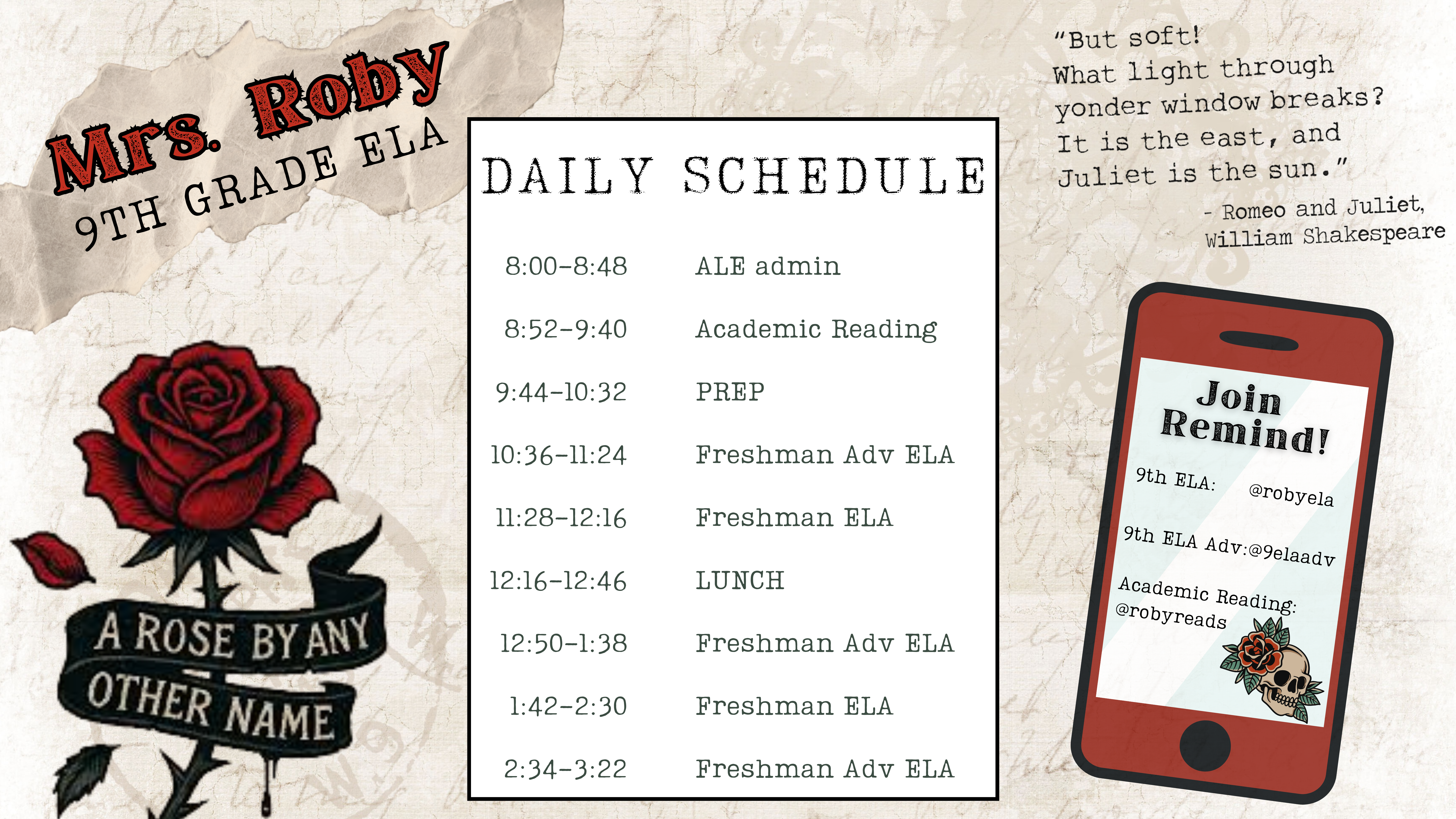 Mrs. Roby
9TH GRADE ELA

A ROSE BY ANY OTHER NAME

DAILY SCHEDULE

| | |
|---|---|
| 8:00-8:48 | ALE admin |
| 8:52-9:40 | Academic Reading |
| 9:44-10:32 | PREP |
| 10:36-11:24 | Freshman Adv ELA |
| 11:28-12:16 | Freshman ELA |
| 12:16-12:46 | LUNCH |
| 12:50-1:38 | Freshman Adv ELA |
| 1:42-2:30 | Freshman ELA |
| 2:34-3:22 | Freshman Adv ELA |

"But soft! What light through yonder window breaks? It is the east, and Juliet is the sun."
- Romeo and Juliet, William Shakespeare

Join Remind!
9th ELA: @robyela
9th ELA Adv:@9elaadv
Academic Reading: @robyreads